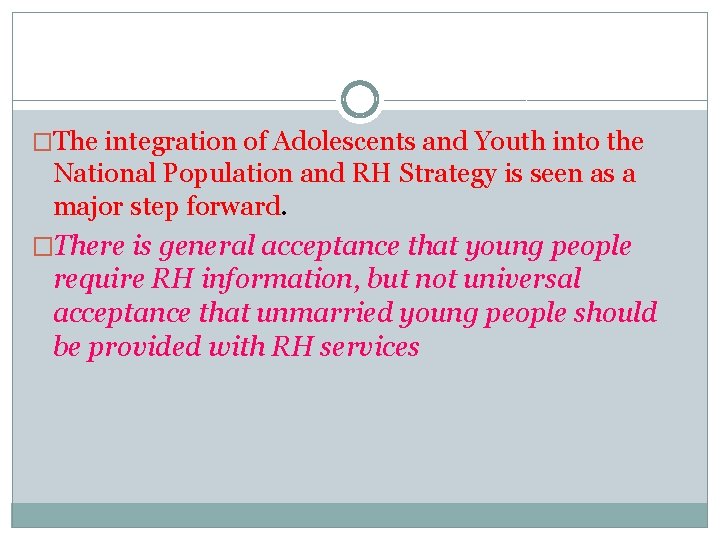 □The integration of Adolescents and Youth into the National Population and RH Strategy is seen as a major step forward.

□There is general acceptance that young people require RH information, but not universal acceptance that unmarried young people should be provided with RH services